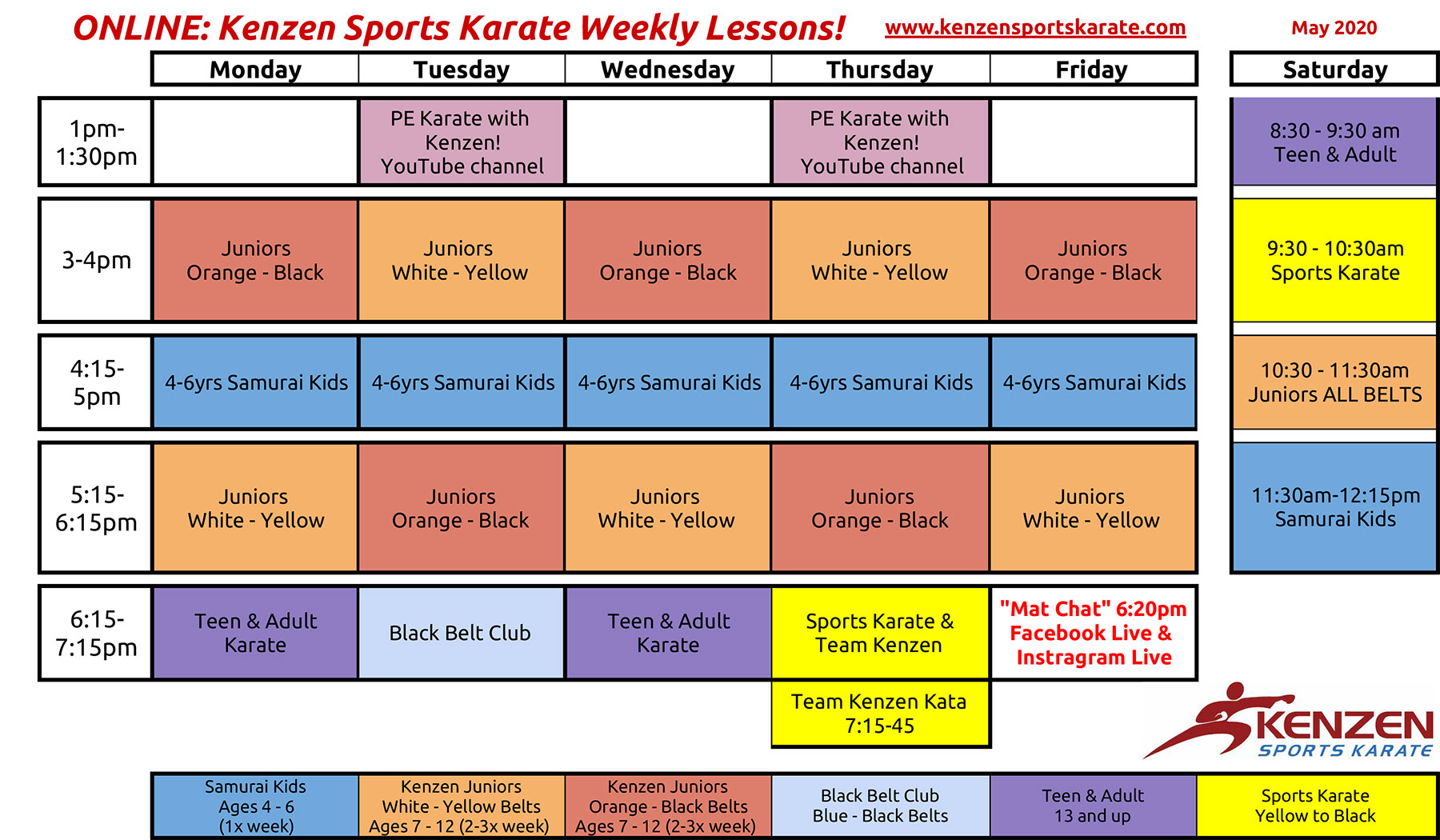 ONLINE: Kenzen Sports Karate Weekly Lessons! www.kenzensportskarate.com May 2020

| | Monday | Tuesday | Wednesday | Thursday | Friday |
|---|---|---|---|---|---|
| 1pm-1:30pm | | PE Karate with Kenzen! YouTube channel | | PE Karate with Kenzen! YouTube channel | |
| 3-4pm | Juniors Orange - Black | Juniors White - Yellow | Juniors Orange - Black | Juniors White - Yellow | Juniors Orange - Black |
| 4:15-5pm | 4-6yrs Samurai Kids | 4-6yrs Samurai Kids | 4-6yrs Samurai Kids | 4-6yrs Samurai Kids | 4-6yrs Samurai Kids |
| 5:15-6:15pm | Juniors White - Yellow | Juniors Orange - Black | Juniors White - Yellow | Juniors Orange - Black | Juniors White - Yellow |
| 6:15-7:15pm | Teen & Adult Karate | Black Belt Club | Teen & Adult Karate | Sports Karate & Team Kenzen | "Mat Chat" 6:20pm Facebook Live & Instragram Live |
| | | | | Team Kenzen Kata 7:15-45 | |

| Saturday |
|---|
| 8:30 - 9:30 am Teen & Adult |
| 9:30 - 10:30am Sports Karate |
| 10:30 - 11:30am Juniors ALL BELTS |
| 11:30am-12:15pm Samurai Kids |

KENZEN SPORTS KARATE

| Samurai Kids Ages 4 - 6 (1x week) | Kenzen Juniors White - Yellow Belts Ages 7 - 12 (2-3x week) | Kenzen Juniors Orange - Black Belts Ages 7 - 12 (2-3x week) | Black Belt Club Blue - Black Belts | Teen & Adult 13 and up | Sports Karate Yellow to Black |
|---|---|---|---|---|---|